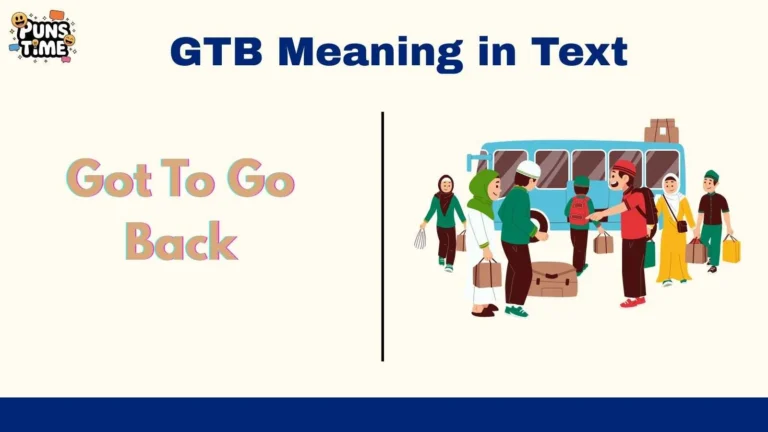 PUNS TIME

GTB Meaning in Text

Got To Go Back